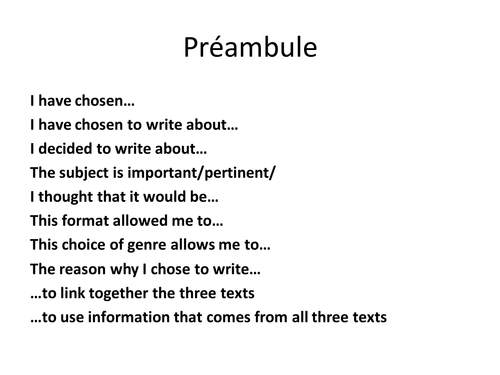 Préambule

I have chosen…
I have chosen to write about…
I decided to write about…
The subject is important/pertinent/
I thought that it would be…
This format allowed me to…
This choice of genre allows me to…
The reason why I chose to write…
…to link together the three texts
…to use information that comes from all three texts